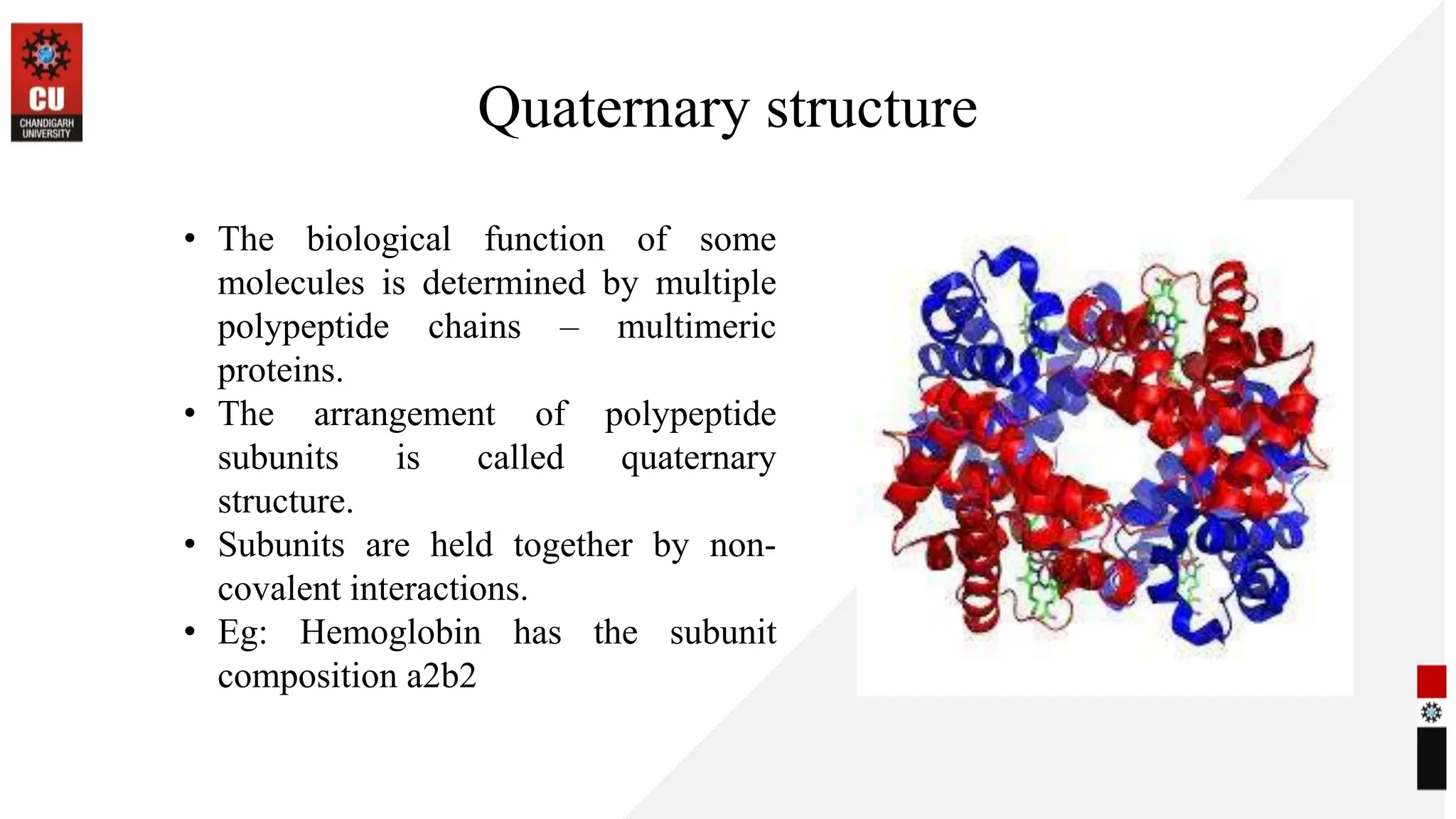 CU
CHANDIGARH UNIVERSITY

Quaternary structure

• The biological function of some molecules is determined by multiple polypeptide chains – multimeric proteins.
• The arrangement of polypeptide subunits is called quaternary structure.
• Subunits are held together by non-covalent interactions.
• Eg: Hemoglobin has the subunit composition a2b2